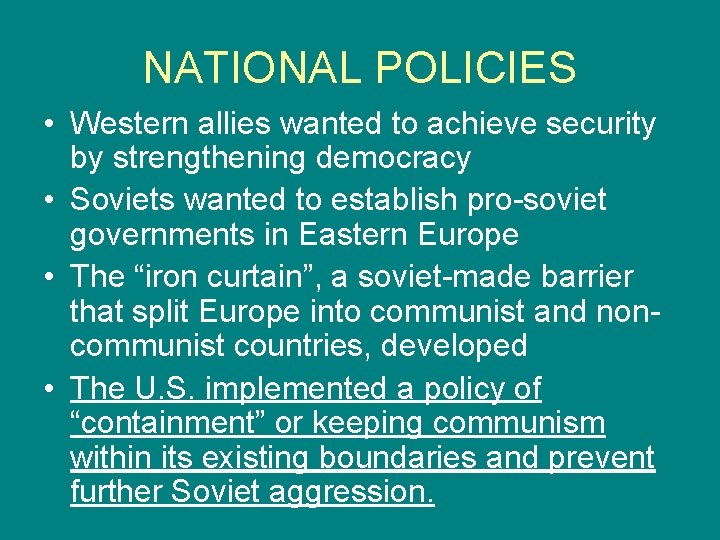 NATIONAL POLICIES

• Western allies wanted to achieve security by strengthening democracy
• Soviets wanted to establish pro-soviet governments in Eastern Europe
• The “iron curtain”, a soviet-made barrier that split Europe into communist and non-communist countries, developed
• The U.S. implemented a policy of “containment” or keeping communism within its existing boundaries and prevent further Soviet aggression.